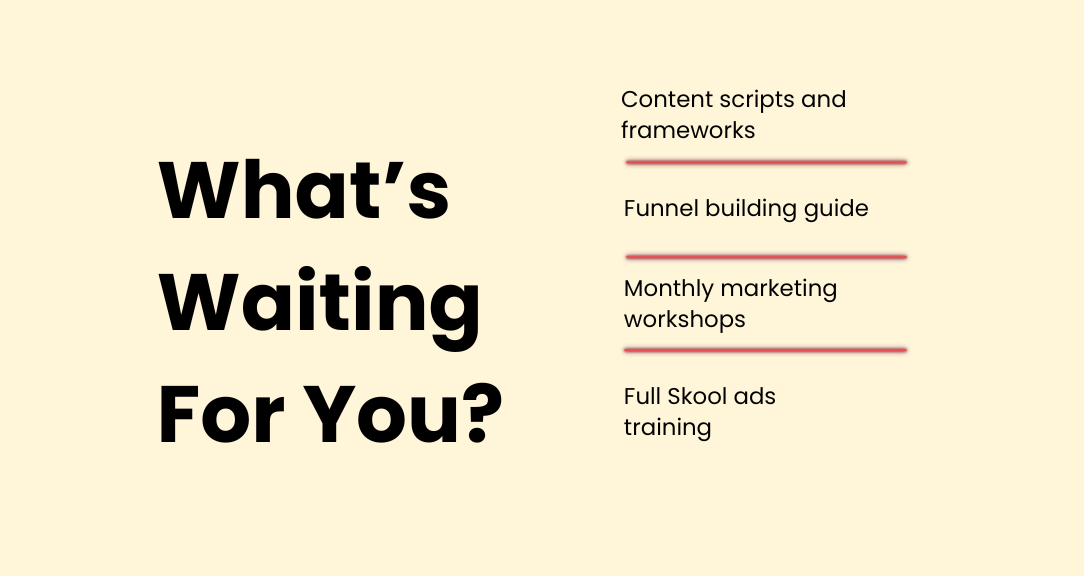 What's Waiting For You?

Content scripts and frameworks

Funnel building guide

Monthly marketing workshops

Full Skool ads training